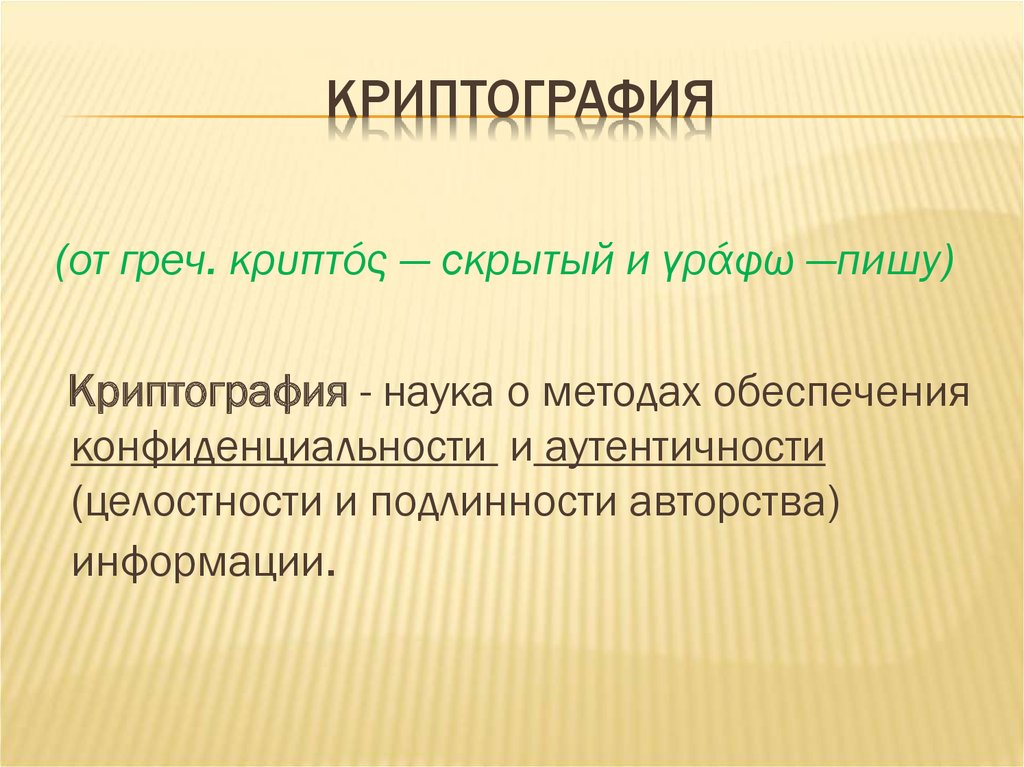 КРИПТОГРАФИЯ

(от греч. κρυπτός — скрытый и γράφω —пишу)

Криптография - наука о методах обеспечения конфиденциальности и аутентичности (целостности и подлинности авторства) информации.